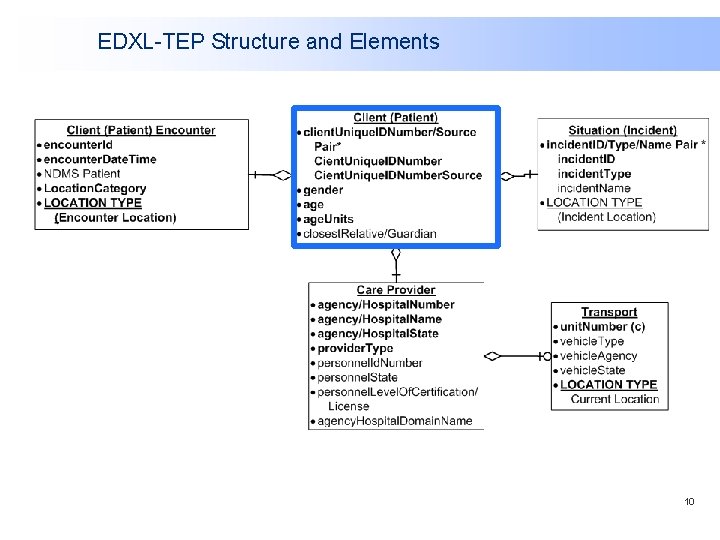 EDXL-TEP Structure and Elements

Client (Patient) Encounter
• encounterId
• encounterDateTime
• NDMS Patient
• LocationCategory
• LOCATION TYPE
(Encounter Location)

Client (Patient)
• clientUniqueIDNumber/Source Pair*
CientUniqueIDNumber
CientUniqueIDNumberSource
• gender
• age
• ageUnits
• closestRelative/Guardian

Situation (Incident)
• incidentID/Type/Name Pair *
incidentID
incidentType
incidentName
• LOCATION TYPE
(Incident Location)

Care Provider
• agency/HospitalNumber
• agency/HospitalName
• agency/HospitalState
• providerType
• personnelIdNumber
• personnelState
• personnelLevelOfCertification/ License
• agencyHospitalDomainName

Transport
• unitNumber (c)
• vehicleType
• vehicleAgency
• vehicleState
• LOCATION TYPE
Current Location

10